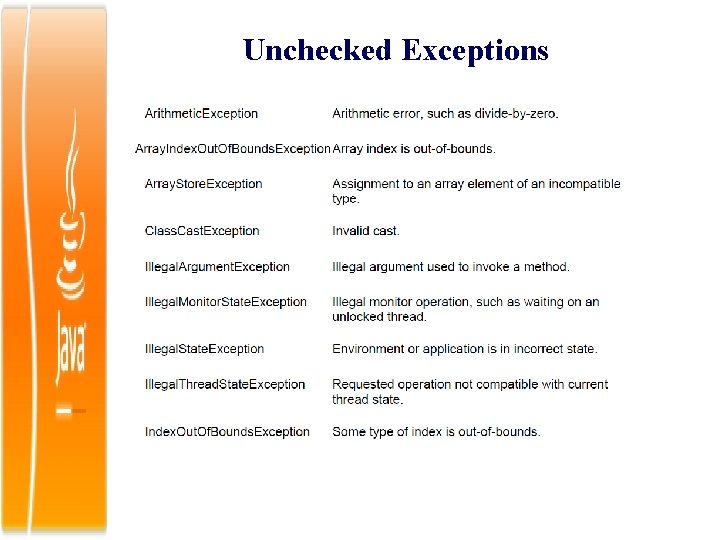 Java

Unchecked Exceptions

| | |
|---|---|
| ArithmeticException | Arithmetic error, such as divide-by-zero. |
| ArrayIndexOutOfBoundsException | Array index is out-of-bounds. |
| ArrayStoreException | Assignment to an array element of an incompatible type. |
| ClassCastException | Invalid cast. |
| IllegalArgumentException | Illegal argument used to invoke a method. |
| IllegalMonitorStateException | Illegal monitor operation, such as waiting on an unlocked thread. |
| IllegalStateException | Environment or application is in incorrect state. |
| IllegalThreadStateException | Requested operation not compatible with current thread state. |
| IndexOutOfBoundsException | Some type of index is out-of-bounds. |